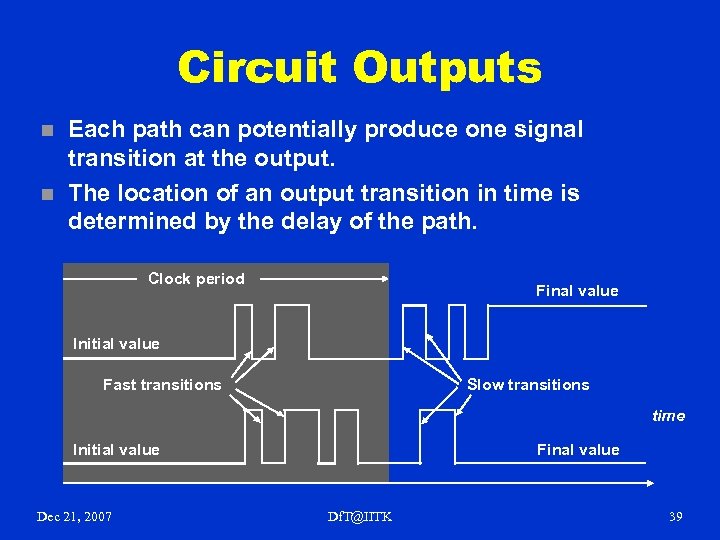 Circuit Outputs

Each path can potentially produce one signal transition at the output.

The location of an output transition in time is determined by the delay of the path.

Clock period

Final value

Initial value

Fast transitions

Slow transitions

time

Initial value

Final value

Dec 21, 2007

DfT@IITK

39